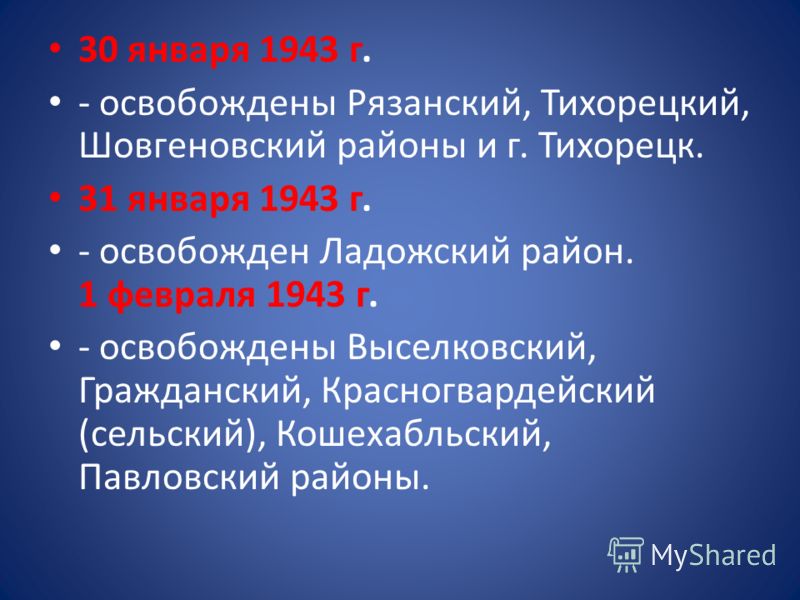 • 30 января 1943 г.

• - освобождены Рязанский, Тихорецкий, Шовгеновский районы и г. Тихорецк.

• 31 января 1943 г.

• - освобожден Ладожский район.
1 февраля 1943 г.

• - освобождены Выселковский, Гражданский, Красногвардейский (сельский), Кошехабльский, Павловский районы.

MyShared